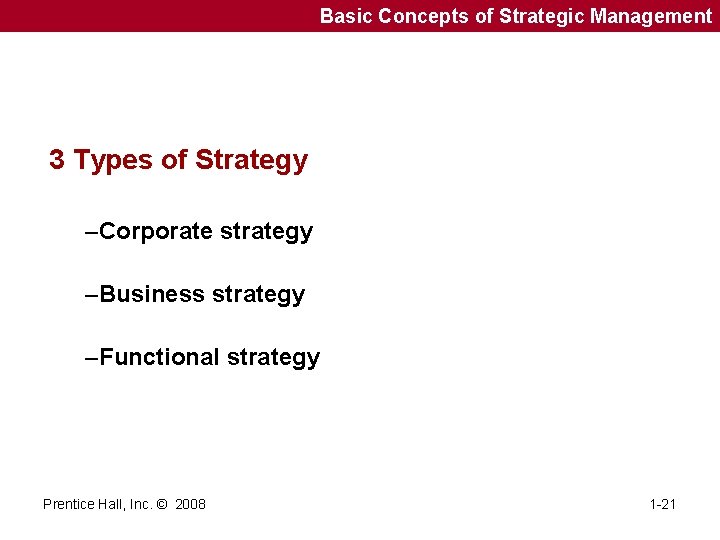 Basic Concepts of Strategic Management

3 Types of Strategy

–Corporate strategy

–Business strategy

–Functional strategy

Prentice Hall, Inc. © 2008

1-21